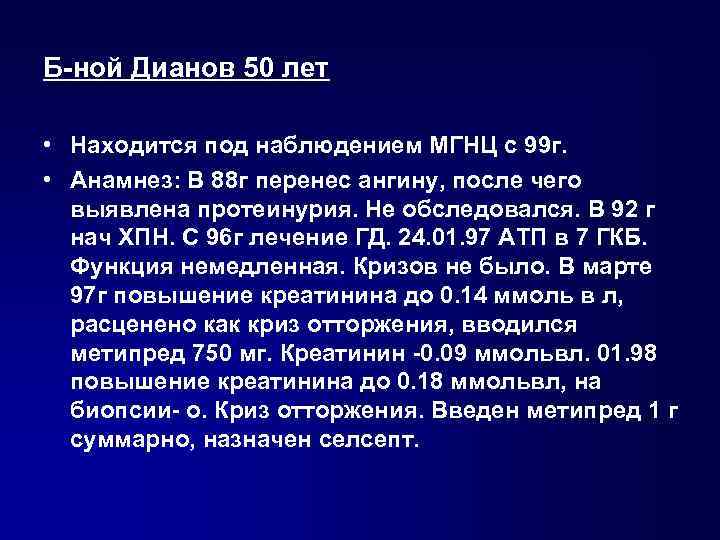 Б-ной Дианов 50 лет

• Находится под наблюдением МГНЦ с 99г.

• Анамнез: В 88г перенес ангину, после чего выявлена протеинурия. Не обследовался. В 92 г нач ХПН. С 96г лечение ГД. 24.01.97 АТП в 7 ГКБ. Функция немедленная. Кризов не было. В марте 97г повышение креатинина до 0.14 ммоль в л, расценено как криз отторжения, вводился метипред 750 мг. Креатинин -0.09 ммольвл. 01.98 повышение креатинина до 0.18 ммольвл, на биопсии- о. Криз отторжения. Введен метипред 1 г суммарно, назначен селсепт.